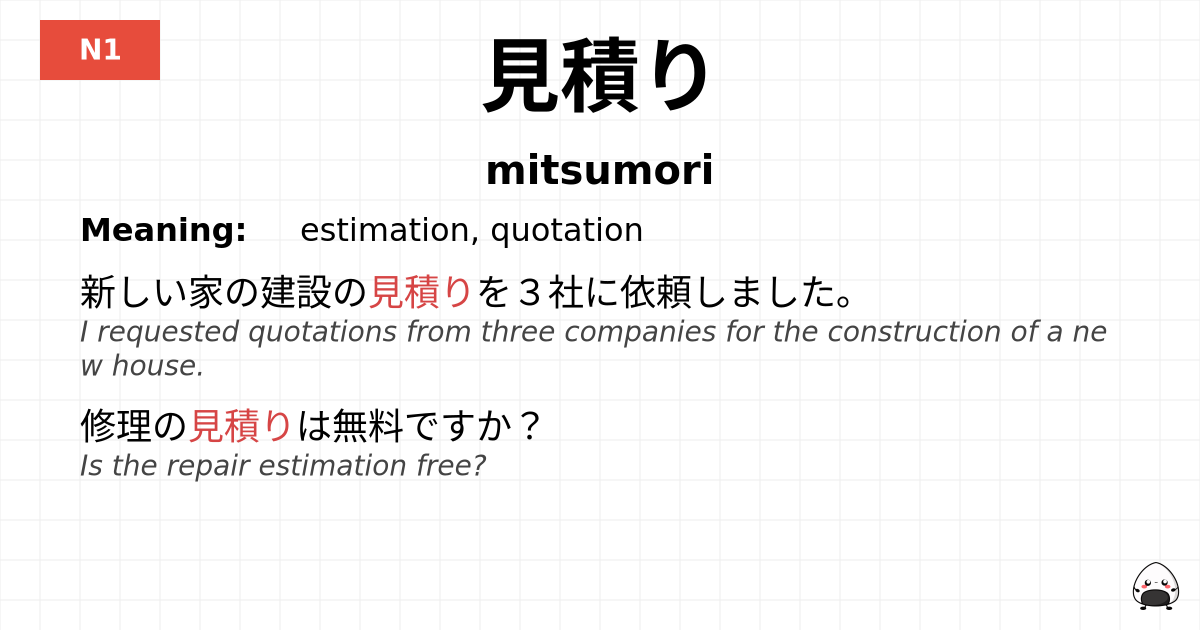 N1

見積り

mitsumori

Meaning: estimation, quotation

新しい家の建設の見積りを３社に依頼しました。
I requested quotations from three companies for the construction of a new house.

修理の見積りは無料ですか？
Is the repair estimation free?